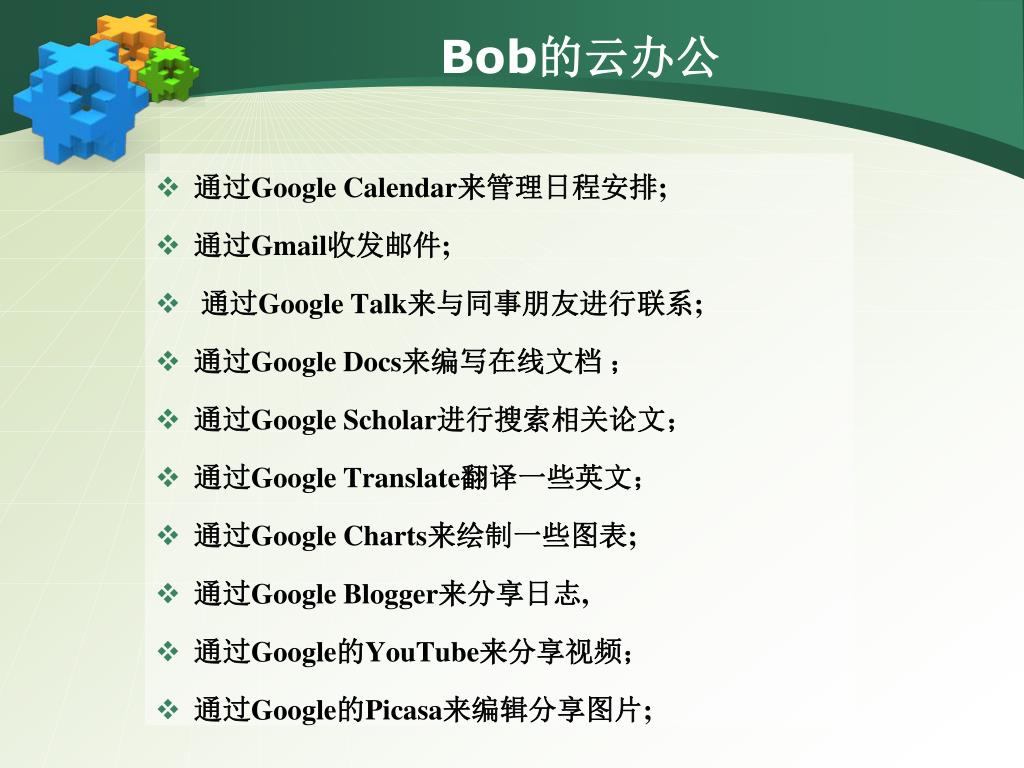 Bob的云办公

❖ 通过Google Calendar来管理日程安排;

❖ 通过Gmail收发邮件;

❖ 通过Google Talk来与同事朋友进行联系;

❖ 通过Google Docs来编写在线文档 ;

❖ 通过Google Scholar进行搜索相关论文；

❖ 通过Google Translate翻译一些英文；

❖ 通过Google Charts来绘制一些图表;

❖ 通过Google Blogger来分享日志,

❖ 通过Google的YouTube来分享视频；

❖ 通过Google的Picasa来编辑分享图片;